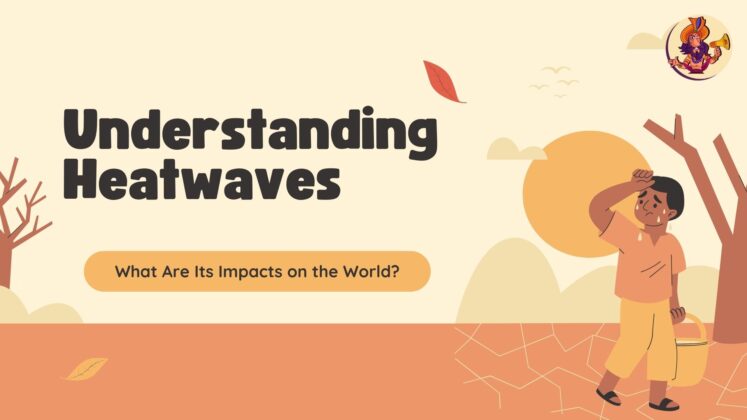 Understanding Heatwaves

What Are Its Impacts on the World?